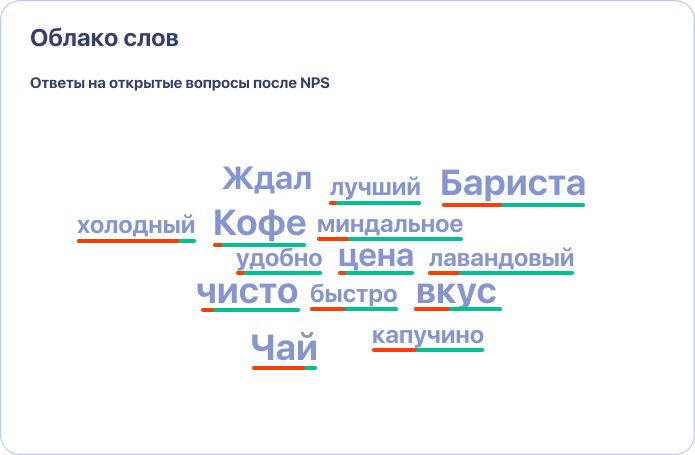 Облако слов

Ответы на открытые вопросы после NPS

Ждал лучший Бариста

холодный Кофе миндальное

удобно цена лавандовый

чисто быстро вкус

Чай капучино